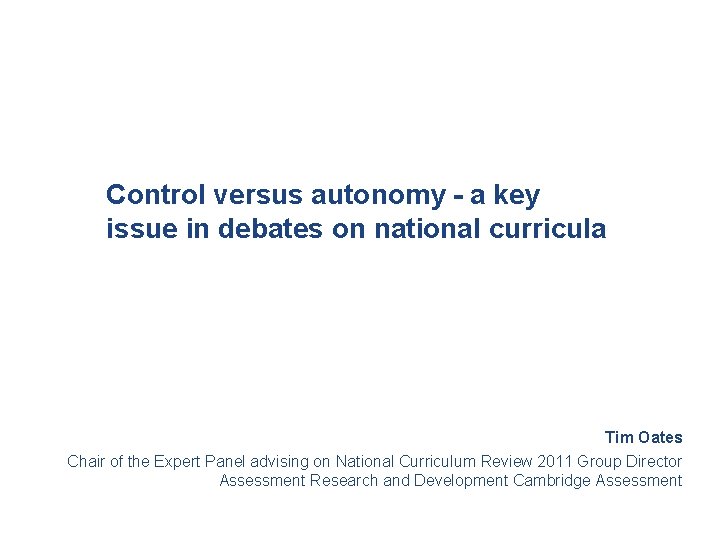 Control versus autonomy - a key issue in debates on national curricula

Tim Oates

Chair of the Expert Panel advising on National Curriculum Review 2011 Group Director Assessment Research and Development Cambridge Assessment